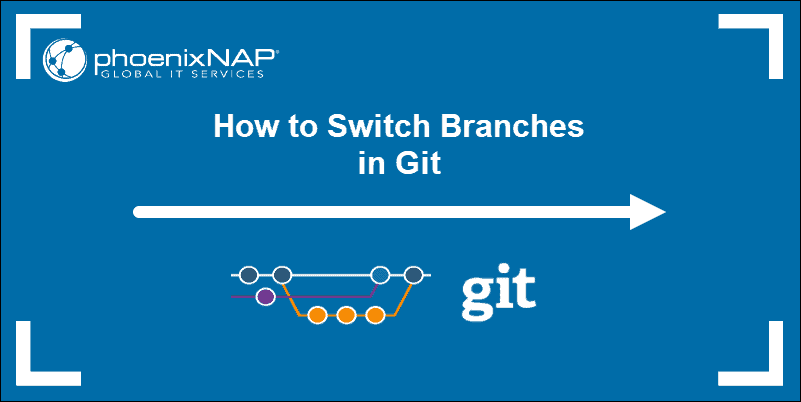 phoenixNAP®
GLOBAL IT SERVICES

How to Switch Branches in Git

git